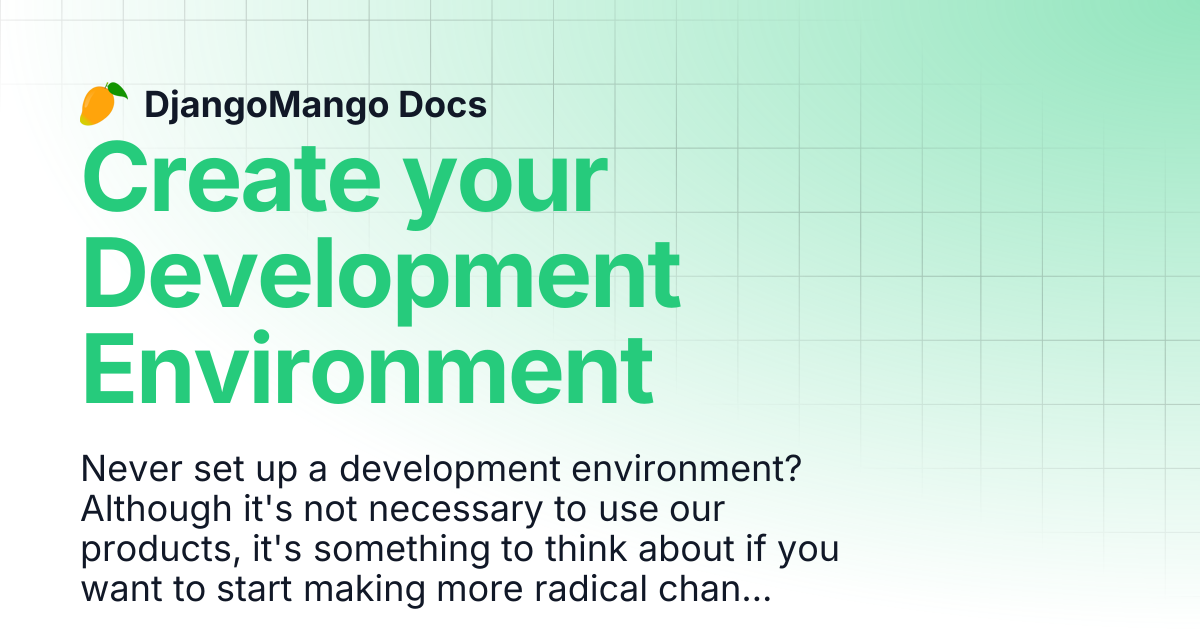 DjangoMango Docs

Create your Development Environment

Never set up a development environment? Although it's not necessary to use our products, it's something to think about if you want to start making more radical chan...